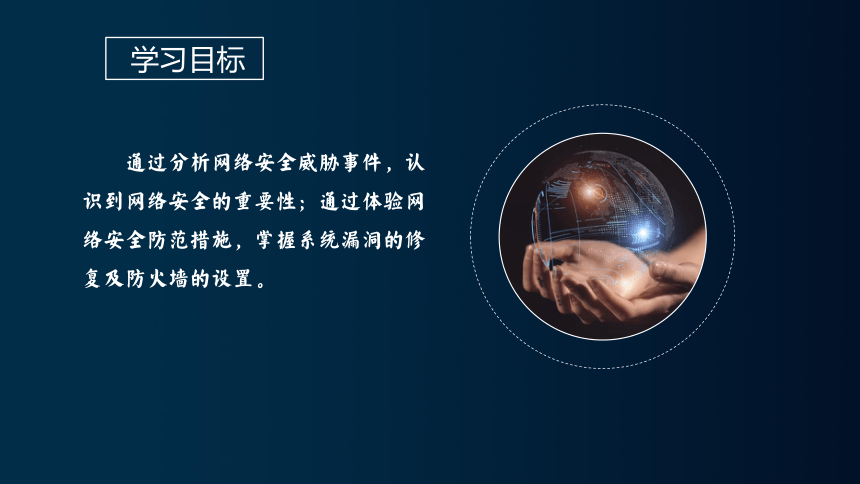 学习目标

通过分析网络安全威胁事件，认识到网络安全的重要性；通过体验网络安全防范措施，掌握系统漏洞的修复及防火墙的设置。